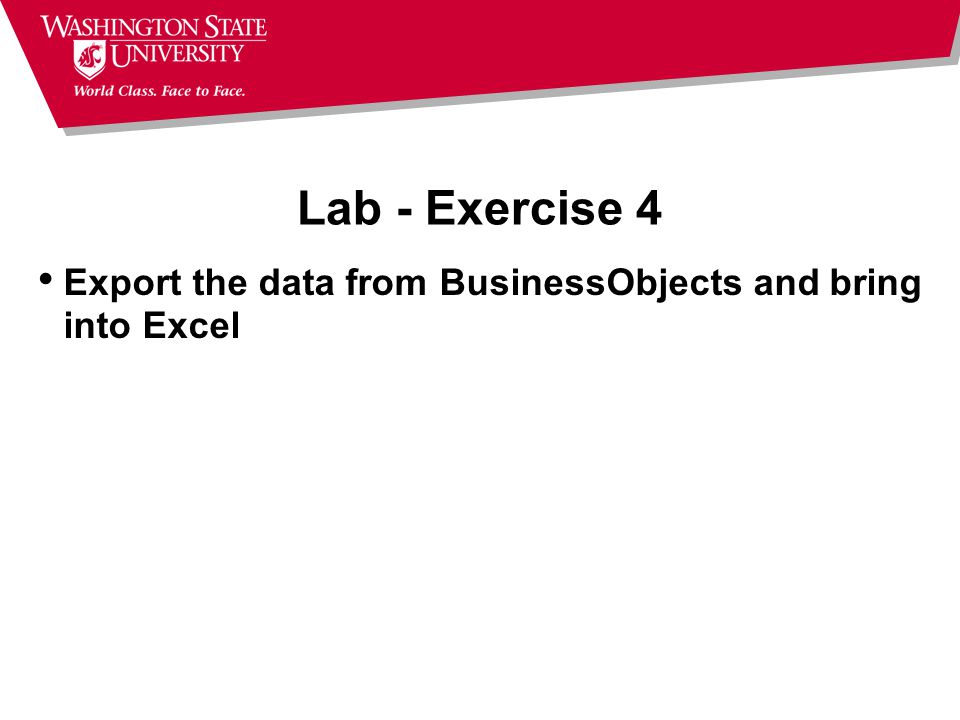 WASHINGTON STATE UNIVERSITY
World Class. Face to Face.

Lab - Exercise 4

• Export the data from BusinessObjects and bring into Excel